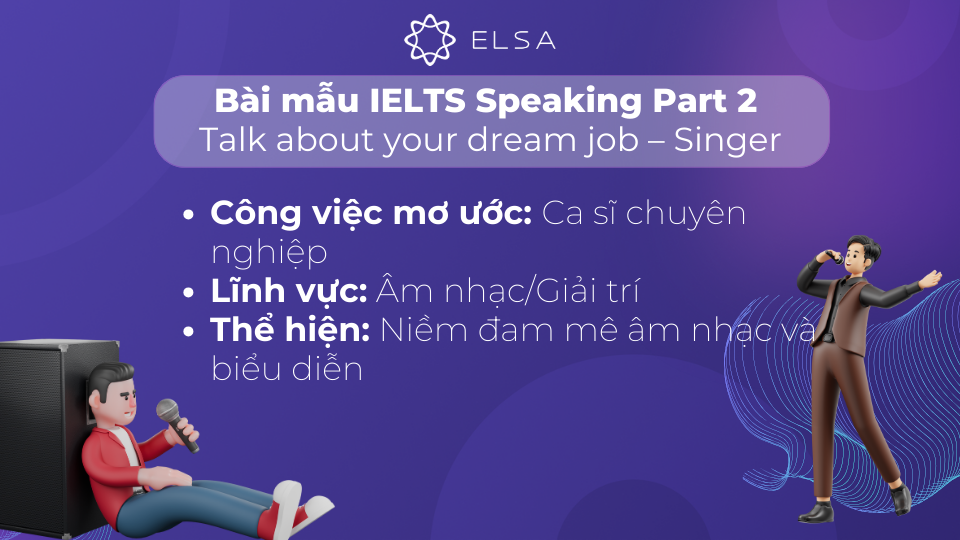 ELSA

Bài mẫu IELTS Speaking Part 2
Talk about your dream job – Singer

• Công việc mơ ước: Ca sĩ chuyên nghiệp
• Lĩnh vực: Âm nhạc/Giải trí
• Thể hiện: Niềm đam mê âm nhạc và biểu diễn